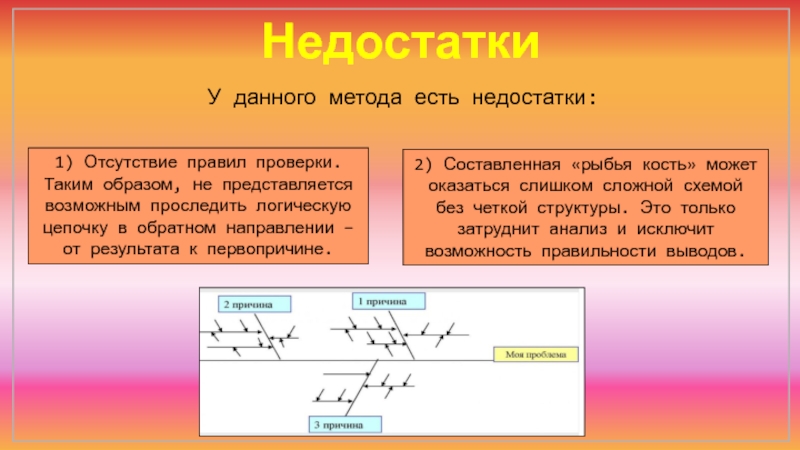 Недостатки

У данного метода есть недостатки:

1) Отсутствие правил проверки. Таким образом, не представляется возможным проследить логическую цепочку в обратном направлении – от результата к первопричине.

2) Составленная «рыбья кость» может оказаться слишком сложной схемой без четкой структуры. Это только затруднит анализ и исключит возможность правильности выводов.

2 причина

1 причина

Моя проблема

3 причина